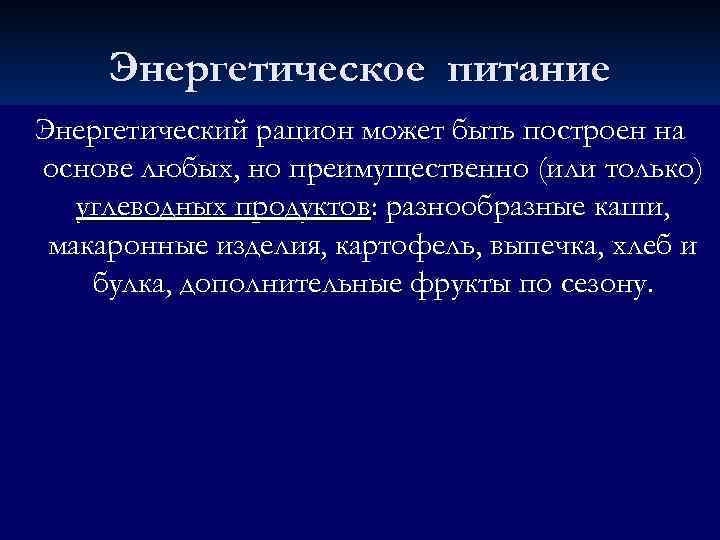 Энергетическое питание

Энергетический рацион может быть построен на основе любых, но преимущественно (или только) углеводных продуктов: разнообразные каши, макаронные изделия, картофель, выпечка, хлеб и булка, дополнительные фрукты по сезону.